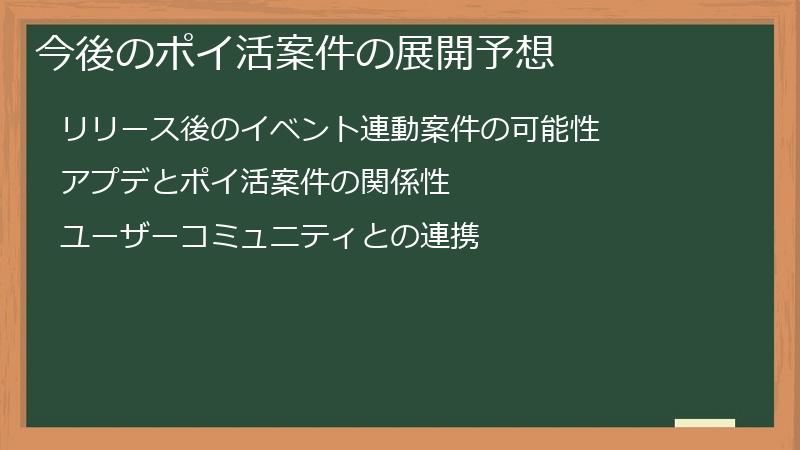 今後のポイ活案件の展開予想

リリース後のイベント連動案件の可能性

アプデとポイ活案件の関係性

ユーザーコミュニティとの連携